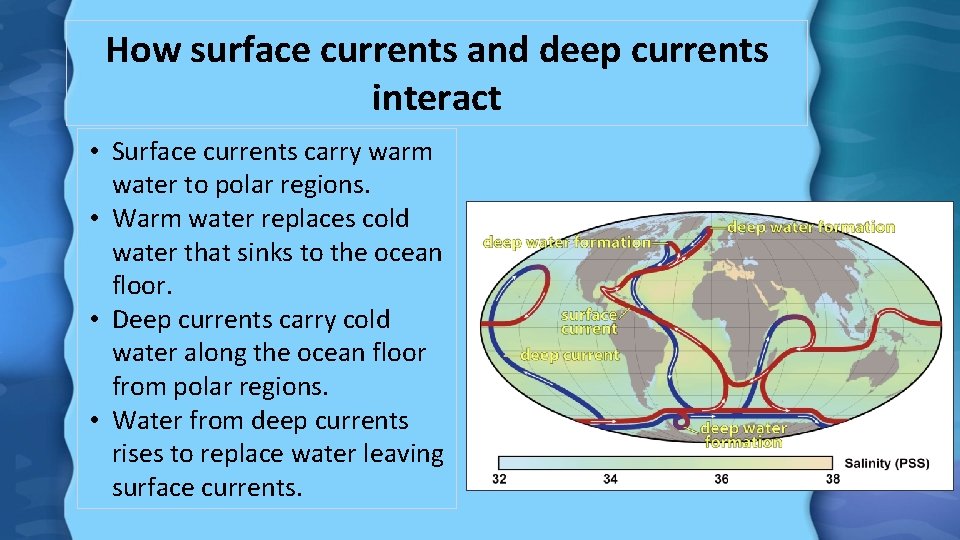 How surface currents and deep currents interact

• Surface currents carry warm water to polar regions.
• Warm water replaces cold water that sinks to the ocean floor.
• Deep currents carry cold water along the ocean floor from polar regions.
• Water from deep currents rises to replace water leaving surface currents.

deep water formation
deep water formation
surface current
deep current
deep water formation
Salinity (PSS)
32
34
36
38